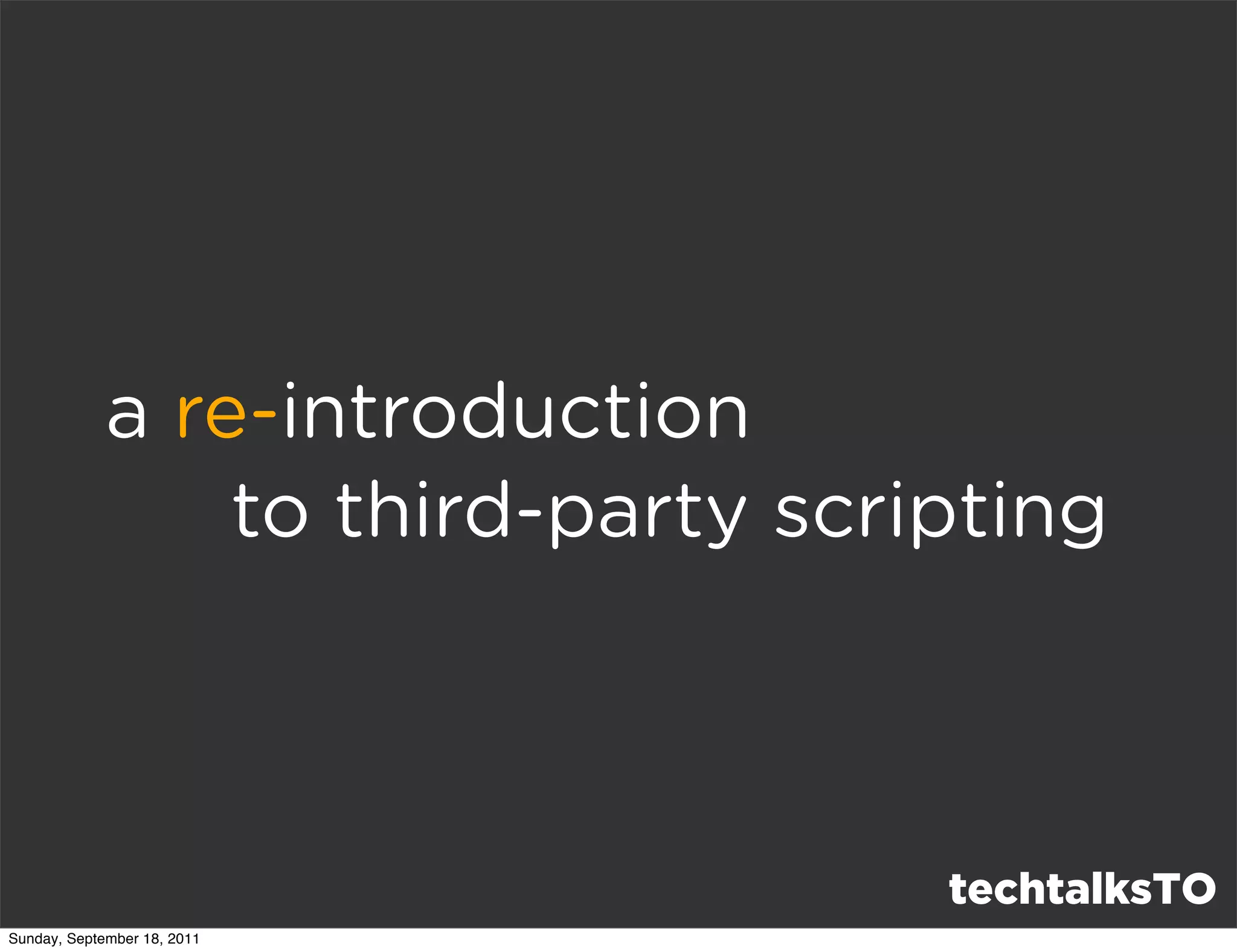 a re-introduction
to third-party scripting

techtalksTO

Sunday, September 18, 2011